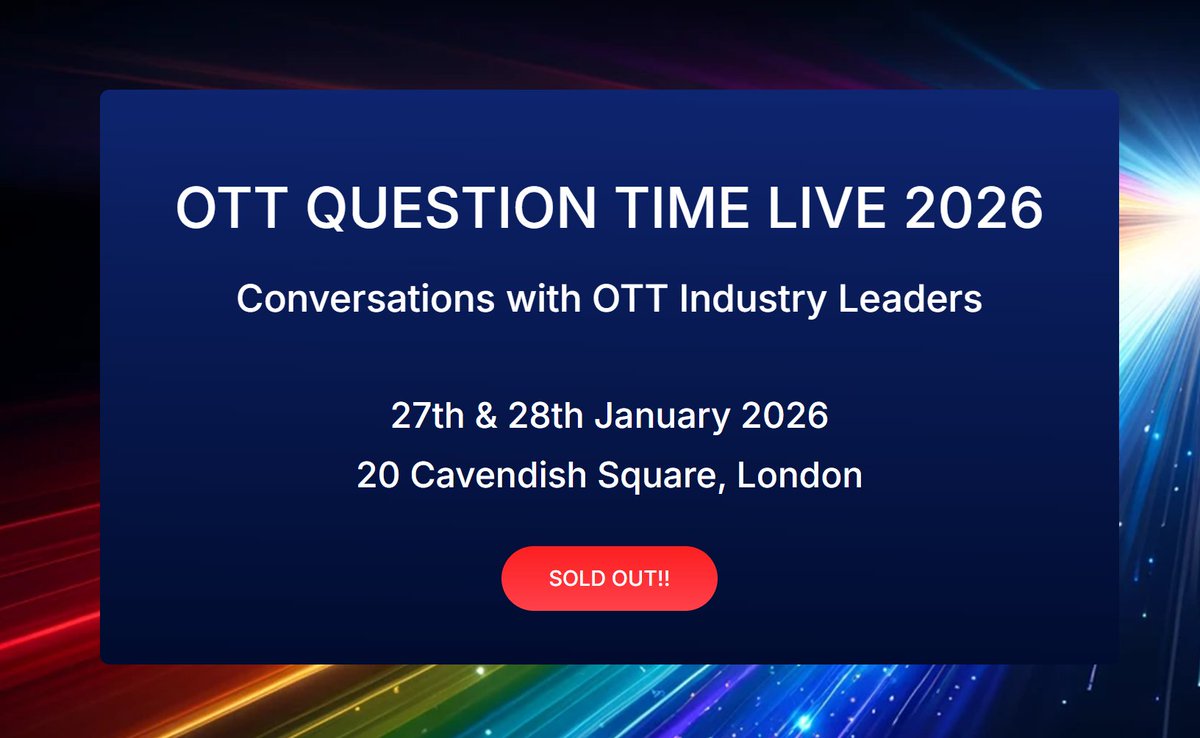 OTT QUESTION TIME LIVE 2026

Conversations with OTT Industry Leaders

27th & 28th January 2026
20 Cavendish Square, London

SOLD OUT!!